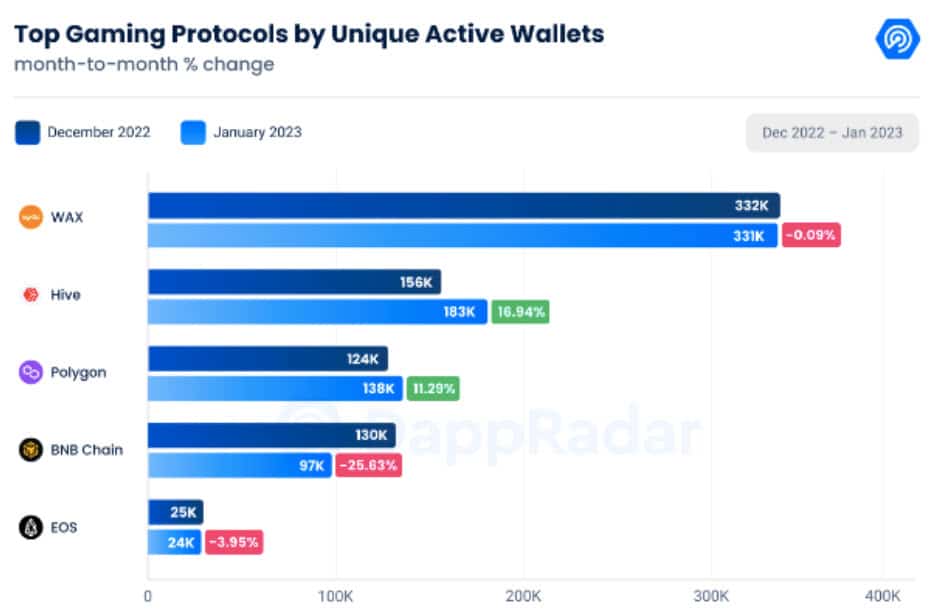 Top Gaming Protocols by Unique Active Wallets
month-to-month % change

December 2022 January 2023

Dec 2022 – Jan 2023

WAX
332K
331K -0.09%

Hive
156K
183K 16.94%

Polygon
124K
138K 11.29%

BNB Chain
130K
97K -25.63%

EOS
25K
24K -3.95%

DappRadar

0 100K 200K 300K 400K